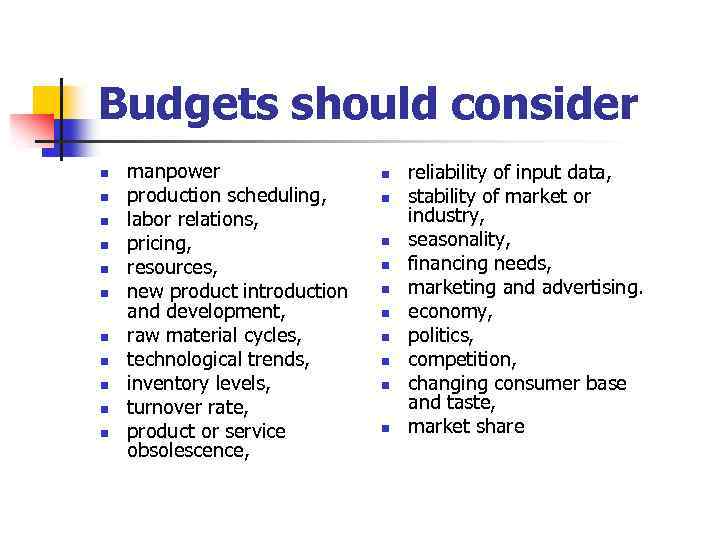 Budgets should consider

- manpower
- production scheduling,
- labor relations,
- pricing,
- resources,
- new product introduction and development,
- raw material cycles,
- technological trends,
- inventory levels,
- turnover rate,
- product or service obsolescence,

- reliability of input data,
- stability of market or industry,
- seasonality,
- financing needs,
- marketing and advertising.
- economy,
- politics,
- competition,
- changing consumer base and taste,
- market share